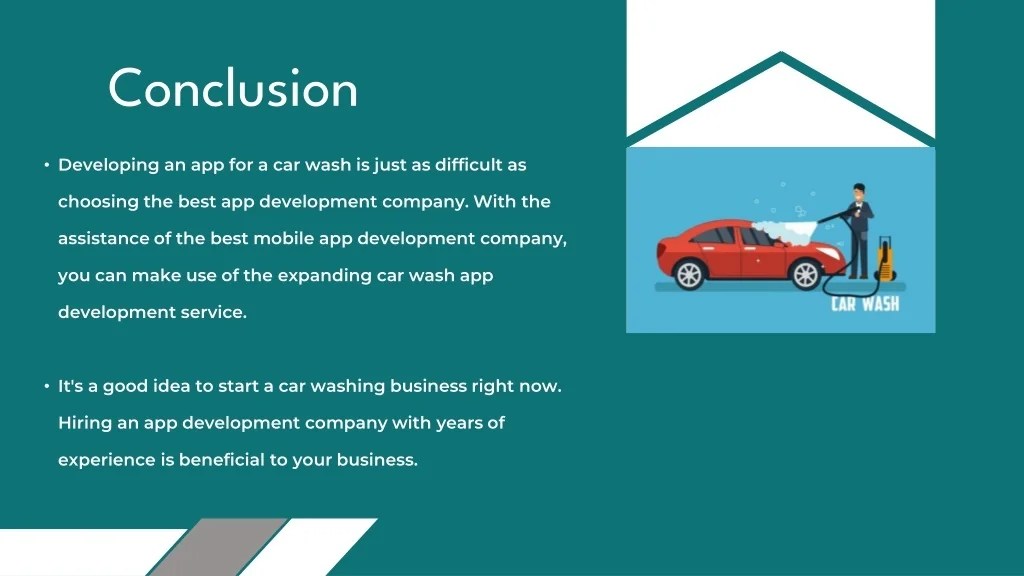 Conclusion

• Developing an app for a car wash is just as difficult as choosing the best app development company. With the assistance of the best mobile app development company, you can make use of the expanding car wash app development service.

• It's a good idea to start a car washing business right now. Hiring an app development company with years of experience is beneficial to your business.

CAR WASH